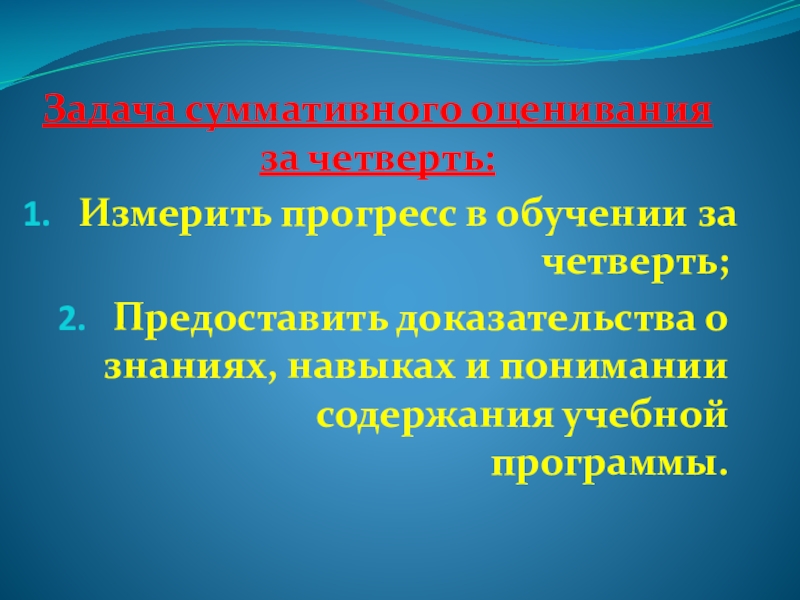 Задача суммативного оценивания за четверть:

1. Измерить прогресс в обучении за четверть;
2. Предоставить доказательства о знаниях, навыках и понимании содержания учебной программы.